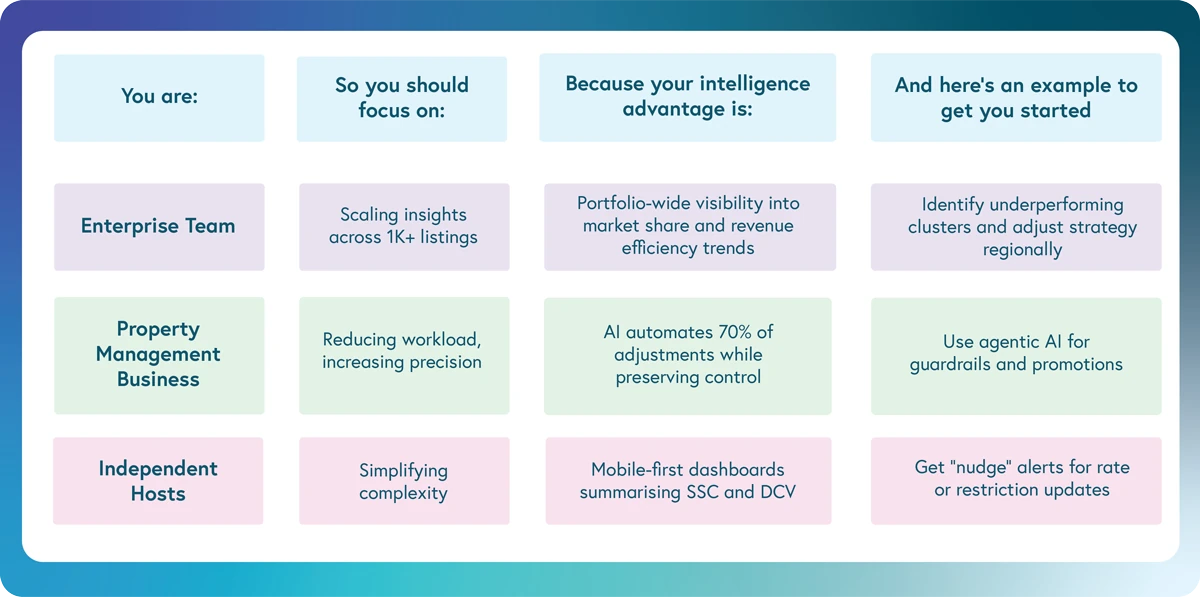 | You are: | So you should focus on: | Because your intelligence advantage is: | And here's an example to get you started |
|---|---|---|---|
| Enterprise Team | Scaling insights across 1K+ listings | Portfolio-wide visibility into market share and revenue efficiency trends | Identify underperforming clusters and adjust strategy regionally |
| Property Management Business | Reducing workload, increasing precision | AI automates 70% of adjustments while preserving control | Use agentic AI for guardrails and promotions |
| Independent Hosts | Simplifying complexity | Mobile-first dashboards summarising SSC and DCV | Get "nudge" alerts for rate or restriction updates |